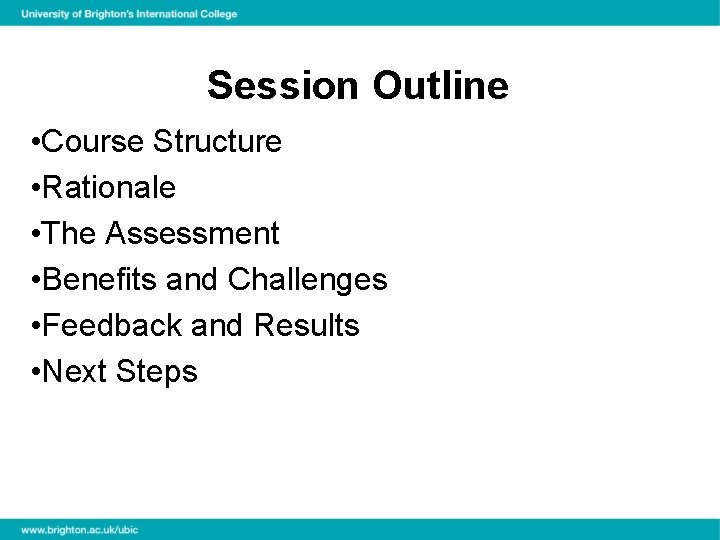 University of Brighton's International College

Session Outline

•Course Structure
•Rationale
•The Assessment
•Benefits and Challenges
•Feedback and Results
•Next Steps

www.brighton.ac.uk/ubic